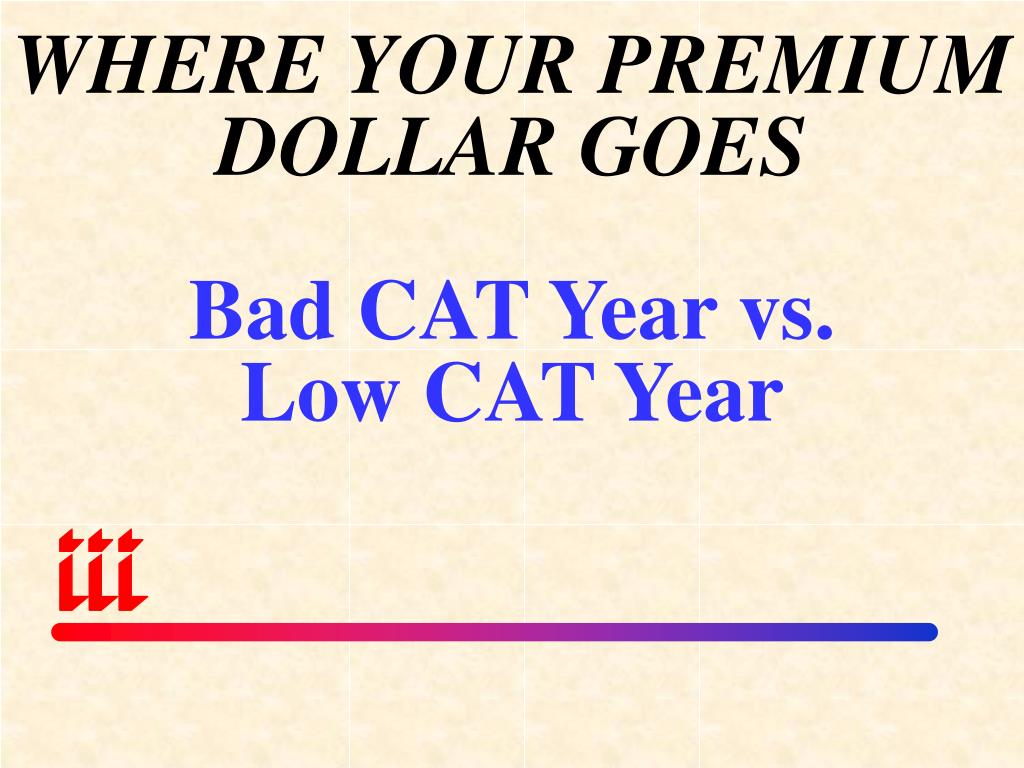 WHERE YOUR PREMIUM DOLLAR GOES

Bad CAT Year vs. Low CAT Year

iii